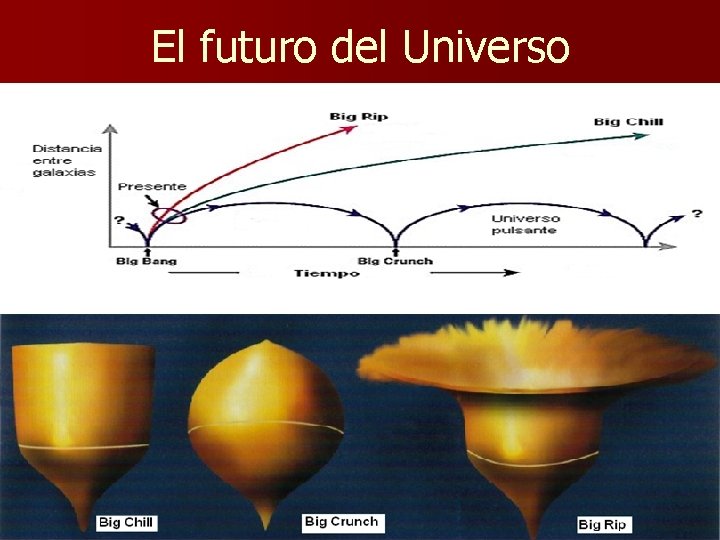 El futuro del Universo

Big Rip

Big Chill

Distancia entre galaxias

Presente

?

Universo pulsante

?

Big Bang

Big Crunch

Tiempo

Big Chill

Big Crunch

Big Rip